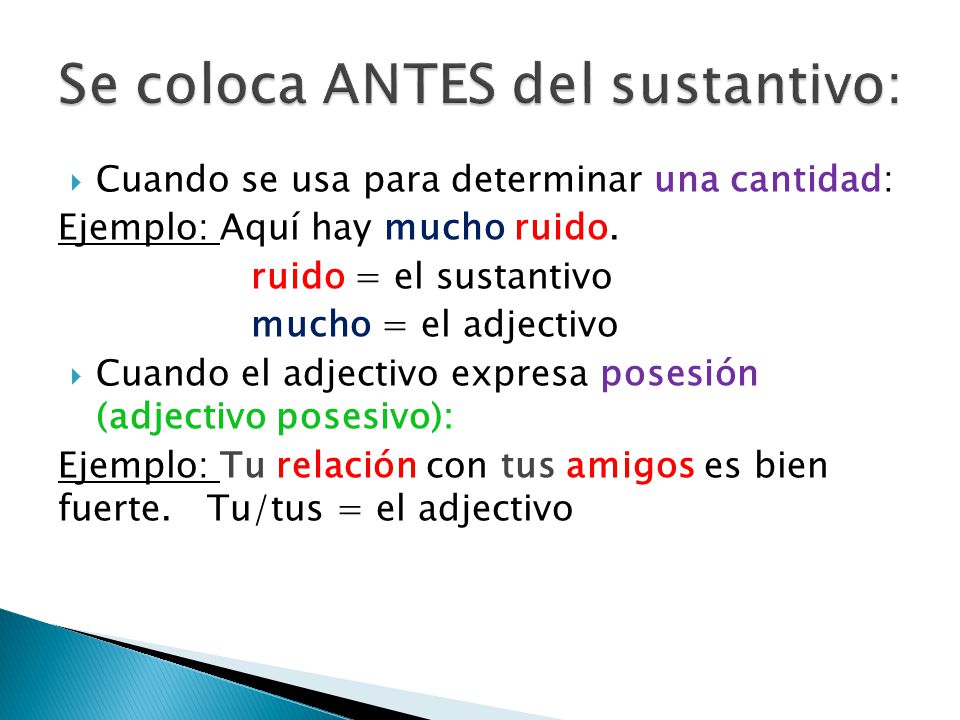 Se coloca ANTES del sustantivo:

Cuando se usa para determinar una cantidad:

Ejemplo: Aquí hay mucho ruido.

ruido = el sustantivo

mucho = el adjectivo

Cuando el adjectivo expresa posesión (adjectivo posesivo):

Ejemplo: Tu relación con tus amigos es bien fuerte. Tu/tus = el adjectivo